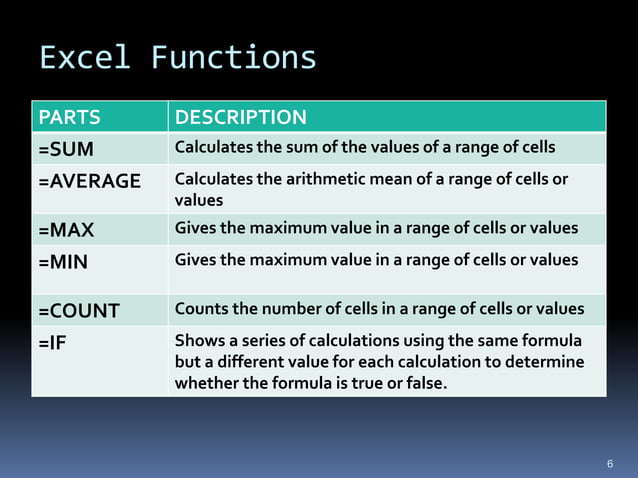 Excel Functions

| PARTS | DESCRIPTION |
|---|---|
| =SUM | Calculates the sum of the values of a range of cells |
| =AVERAGE | Calculates the arithmetic mean of a range of cells or values |
| =MAX | Gives the maximum value in a range of cells or values |
| =MIN | Gives the maximum value in a range of cells or values |
| =COUNT | Counts the number of cells in a range of cells or values |
| =IF | Shows a series of calculations using the same formula but a different value for each calculation to determine whether the formula is true or false. |

6